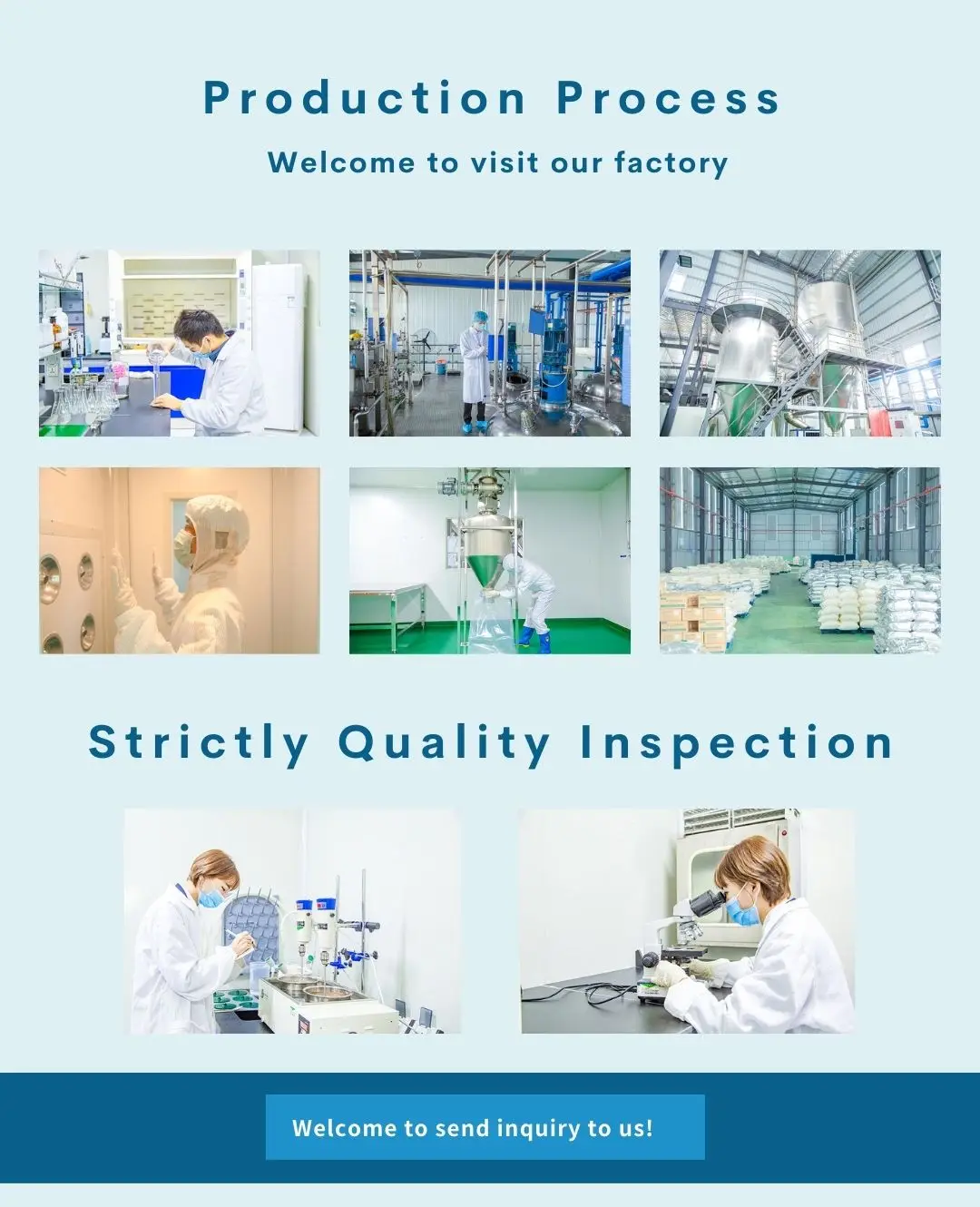 Production Process

Welcome to visit our factory

Strictly Quality Inspection

Welcome to send inquiry to us!